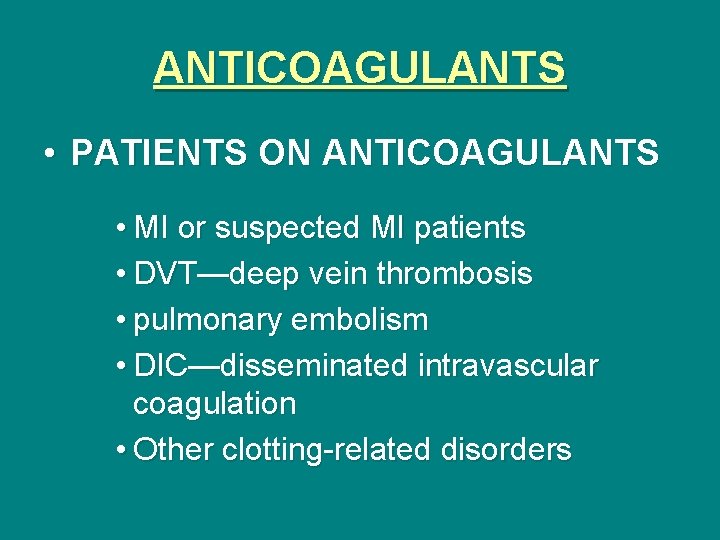 ANTICOAGULANTS

• PATIENTS ON ANTICOAGULANTS

• MI or suspected MI patients
• DVT—deep vein thrombosis
• pulmonary embolism
• DIC—disseminated intravascular coagulation
• Other clotting-related disorders